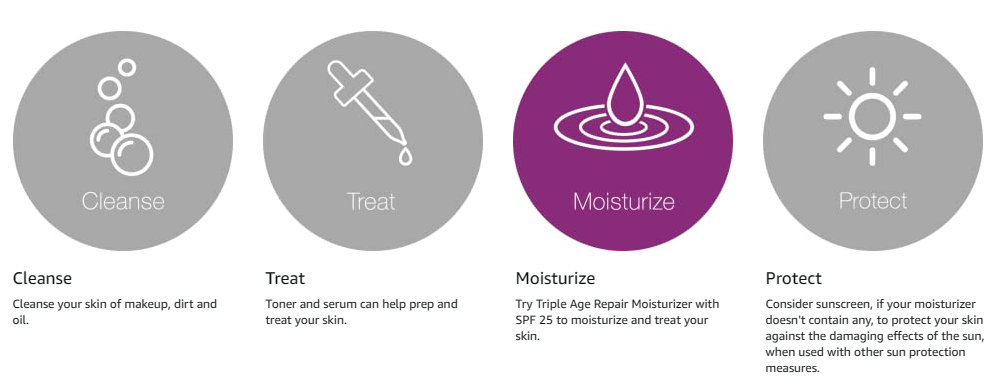 Cleanse

Treat

Moisturize

Protect

Cleanse

Cleanse your skin of makeup, dirt and oil.

Treat

Toner and serum can help prep and treat your skin.

Moisturize

Try Triple Age Repair Moisturizer with SPF 25 to moisturize and treat your skin.

Protect

Consider sunscreen, if your moisturizer doesn't contain any, to protect your skin against the damaging effects of the sun, when used with other sun protection measures.